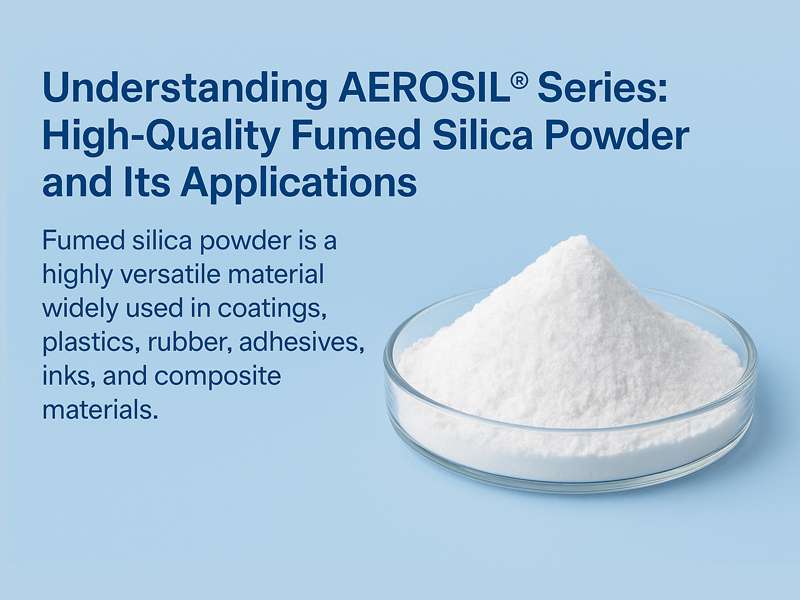 Understanding AEROSIL® Series: High-Quality Fumed Silica Powder and Its Applications

Fumed silica powder is a highly versatile material widely used in coatings, plastics, rubber, adhesives, inks, and composite materials.